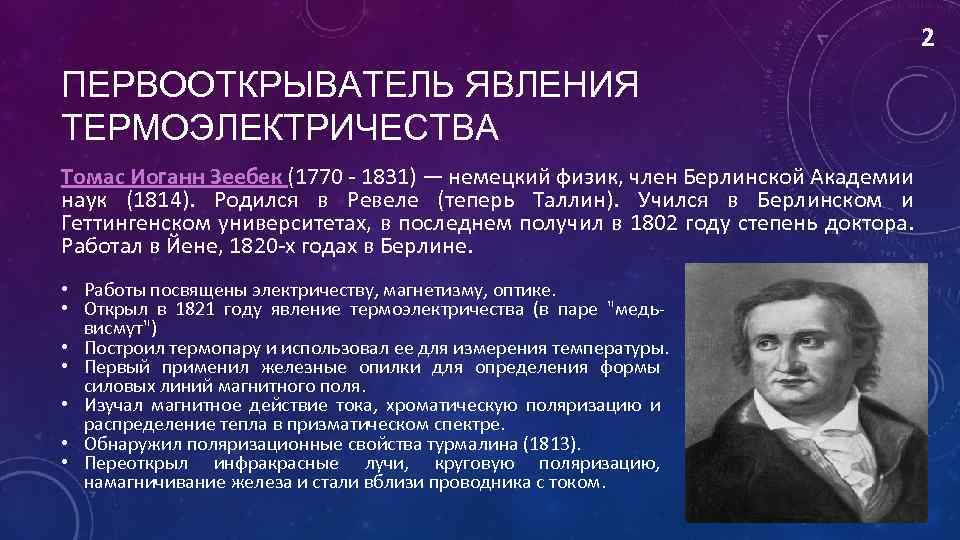 2

ПЕРВООТКРЫВАТЕЛЬ ЯВЛЕНИЯ ТЕРМОЭЛЕКТРИЧЕСТВА

Томас Иоганн Зеебек (1770 - 1831) — немецкий физик, член Берлинской Академии наук (1814). Родился в Ревеле (теперь Таллин). Учился в Берлинском и Геттингенском университетах, в последнем получил в 1802 году степень доктора. Работал в Йене, 1820-х годах в Берлине.

• Работы посвящены электричеству, магнетизму, оптике.
• Открыл в 1821 году явление термоэлектричества (в паре "медь-висмут")
• Построил термопару и использовал ее для измерения температуры.
• Первый применил железные опилки для определения формы силовых линий магнитного поля.
• Изучал магнитное действие тока, хроматическую поляризацию и распределение тепла в призматическом спектре.
• Обнаружил поляризационные свойства турмалина (1813).
• Переоткрыл инфракрасные лучи, круговую поляризацию, намагничивание железа и стали вблизи проводника с током.